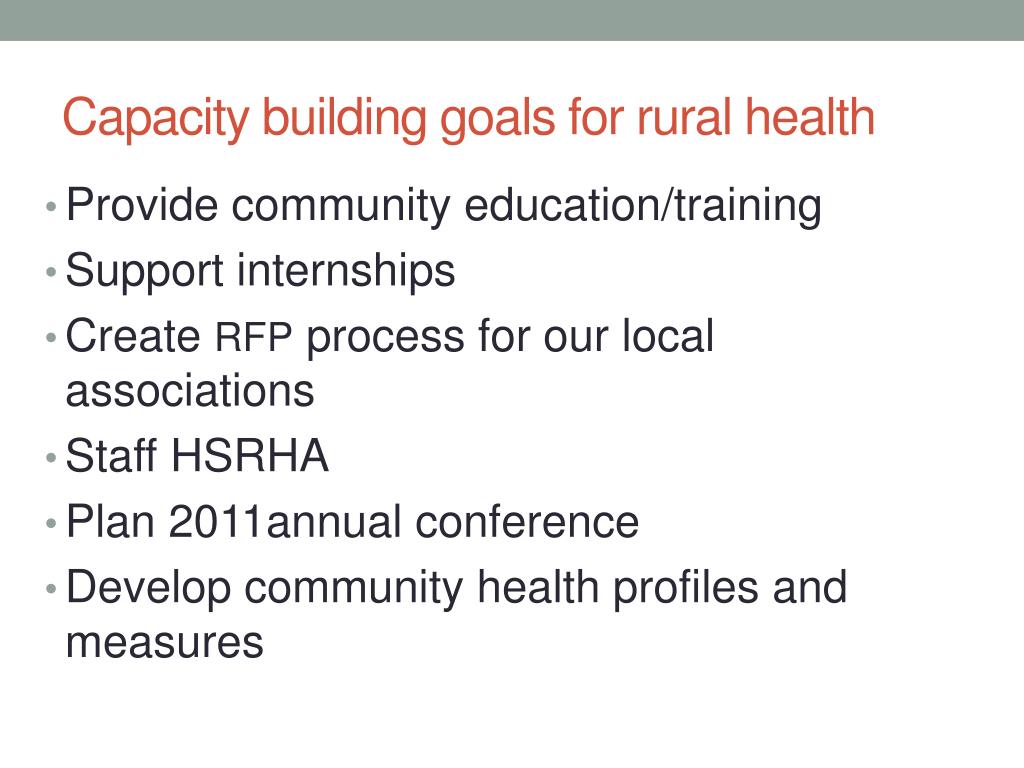 Capacity building goals for rural health

• Provide community education/training
• Support internships
• Create RFP process for our local associations
• Staff HSRHA
• Plan 2011annual conference
• Develop community health profiles and measures